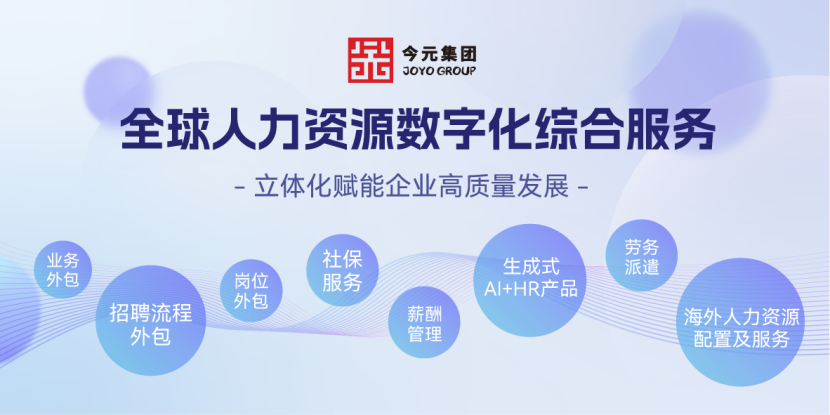 今元集团
JOYO GROUP

全球人力资源数字化综合服务

- 立体化赋能企业高质量发展 -

业务外包

招聘流程外包

岗位外包

社保服务

薪酬管理

生成式AI+HR产品

劳务派遣

海外人力资源配置及服务